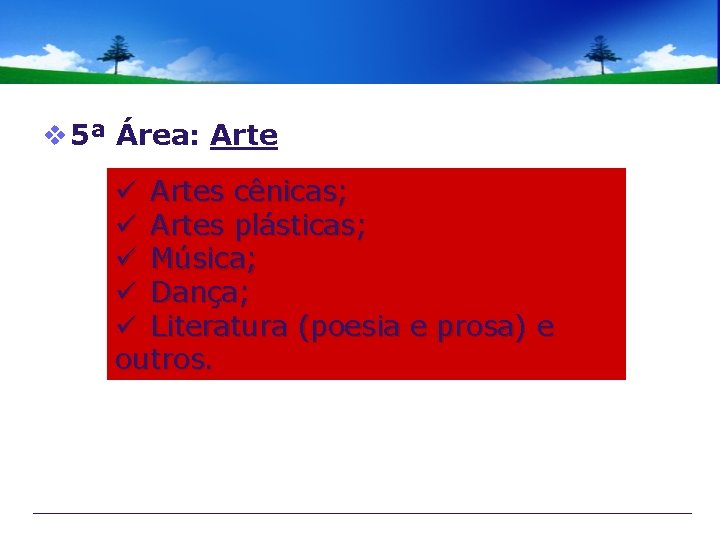 ❖ 5ª Área: Arte

✓ Artes cênicas;
✓ Artes plásticas;
✓ Música;
✓ Dança;
✓ Literatura (poesia e prosa) e outros.